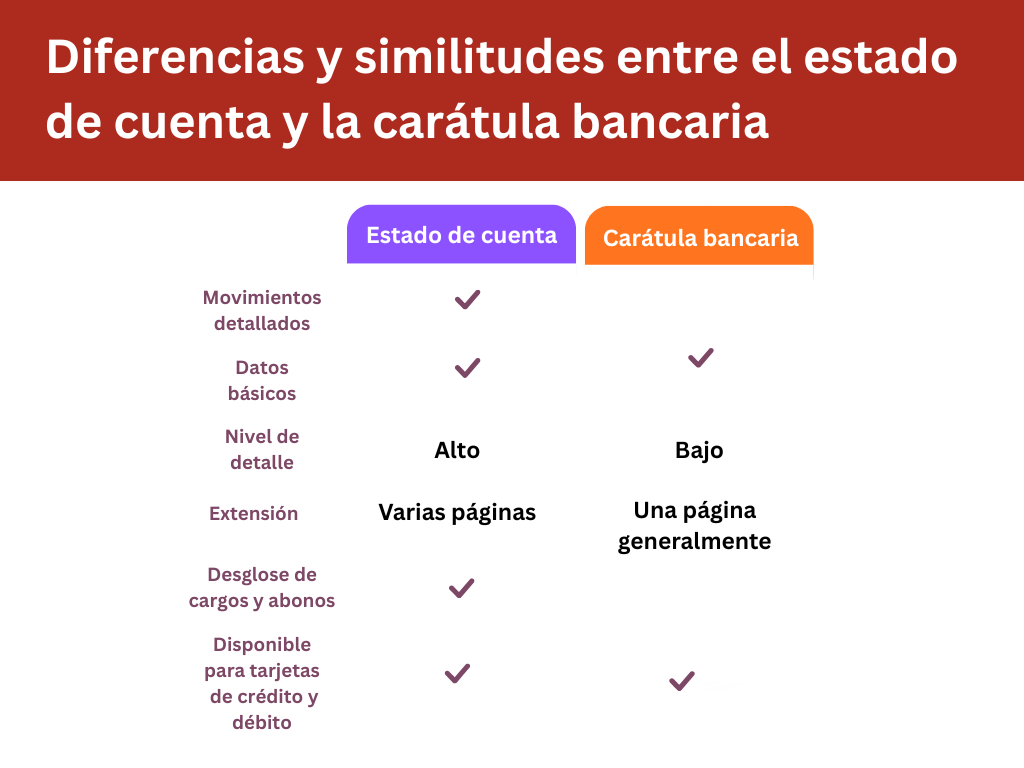 Diferencias y similitudes entre el estado de cuenta y la carátula bancaria

| | Estado de cuenta | Carátula bancaria |
|---|---|---|
| Movimientos detallados | ✓ | |
| Datos básicos | ✓ | ✓ |
| Nivel de detalle | Alto | Bajo |
| Extensión | Varias páginas | Una página generalmente |
| Desglose de cargos y abonos | ✓ | |
| Disponible para tarjetas de crédito y débito | ✓ | ✓ |